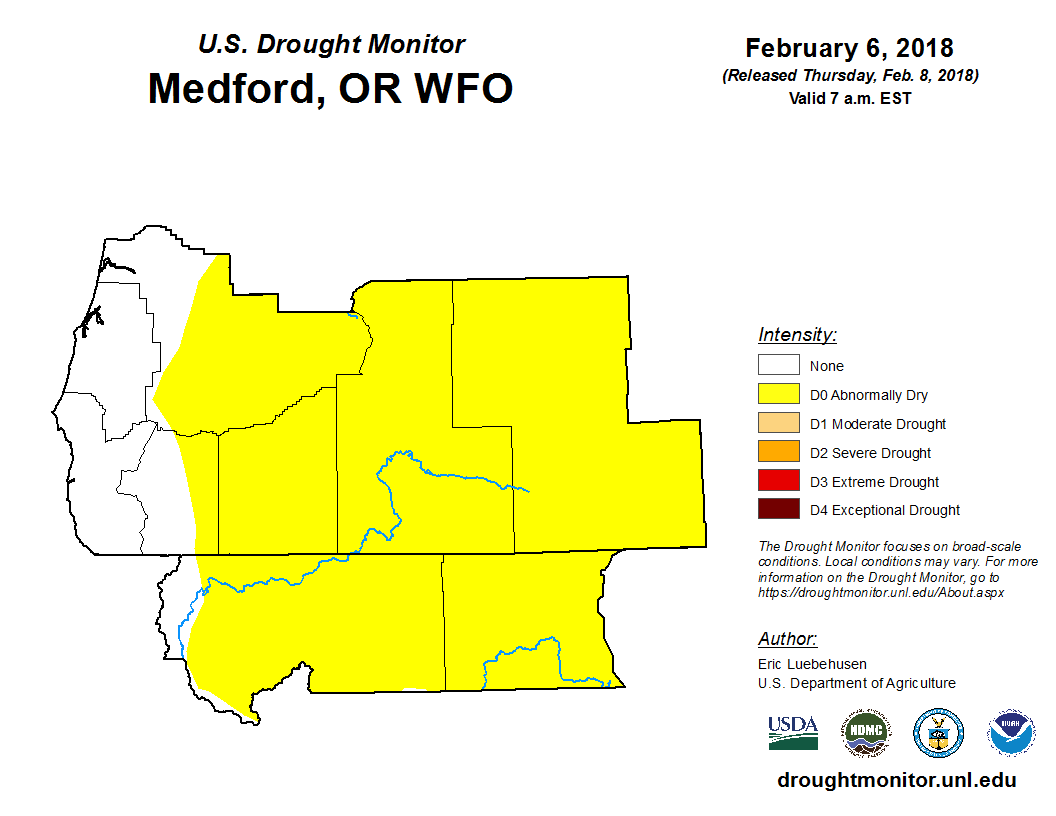 U.S. Drought Monitor
Medford, OR WFO

February 6, 2018
(Released Thursday, Feb. 8, 2018)
Valid 7 a.m. EST

Intensity:
None
D0 Abnormally Dry
D1 Moderate Drought
D2 Severe Drought
D3 Extreme Drought
D4 Exceptional Drought

The Drought Monitor focuses on broad-scale conditions. Local conditions may vary. For more information on the Drought Monitor, go to https://droughtmonitor.unl.edu/About.aspx

Author:
Eric Luebehusen
U.S. Department of Agriculture

USDA
NDMC
NOAA

droughtmonitor.unl.edu